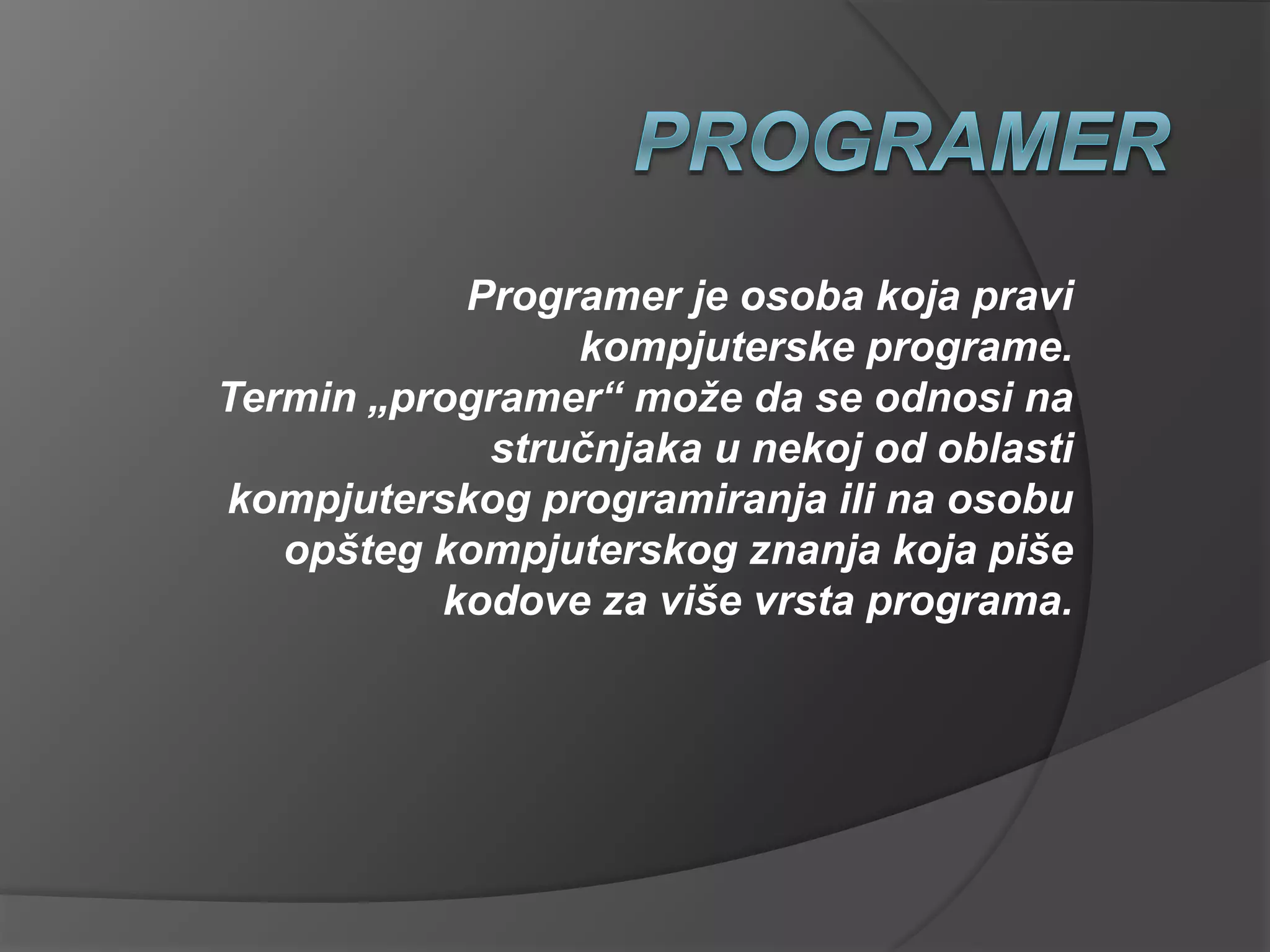 PROGRAMER

Programer je osoba koja pravi kompjuterske programe.
Termin „programer“ može da se odnosi na stručnjaka u nekoj od oblasti kompjuterskog programiranja ili na osobu opšteg kompjuterskog znanja koja piše kodove za više vrsta programa.